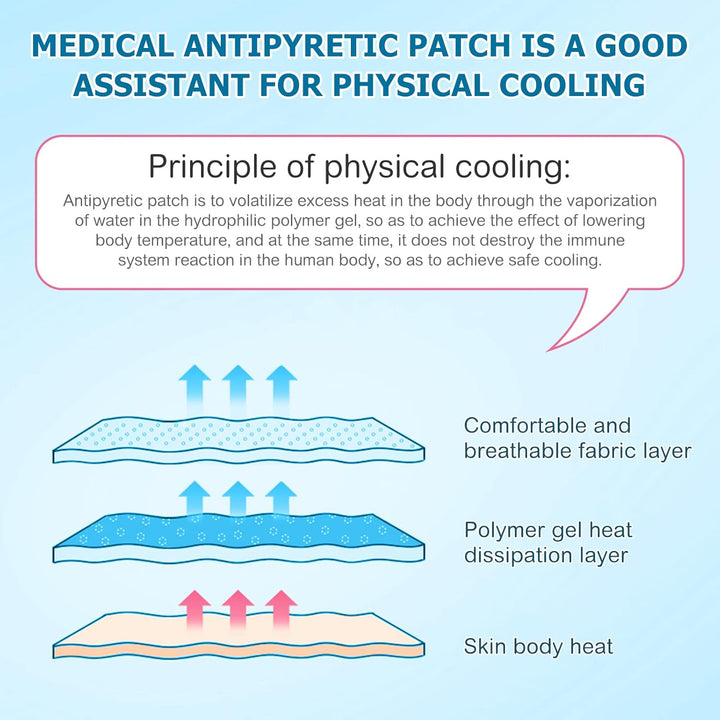 MEDICAL ANTIPYRETIC PATCH IS A GOOD ASSISTANT FOR PHYSICAL COOLING

Principle of physical cooling:

Antipyretic patch is to volatilize excess heat in the body through the vaporization of water in the hydrophilic polymer gel, so as to achieve the effect of lowering body temperature, and at the same time, it does not destroy the immune system reaction in the human body, so as to achieve safe cooling.

Comfortable and breathable fabric layer

Polymer gel heat dissipation layer

Skin body heat